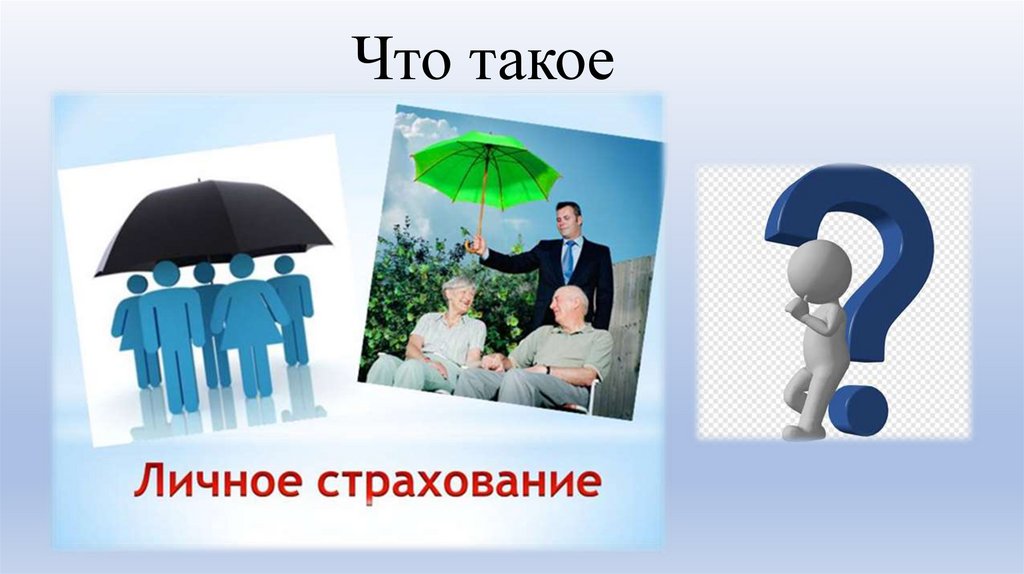 Что такое

Личное страхование